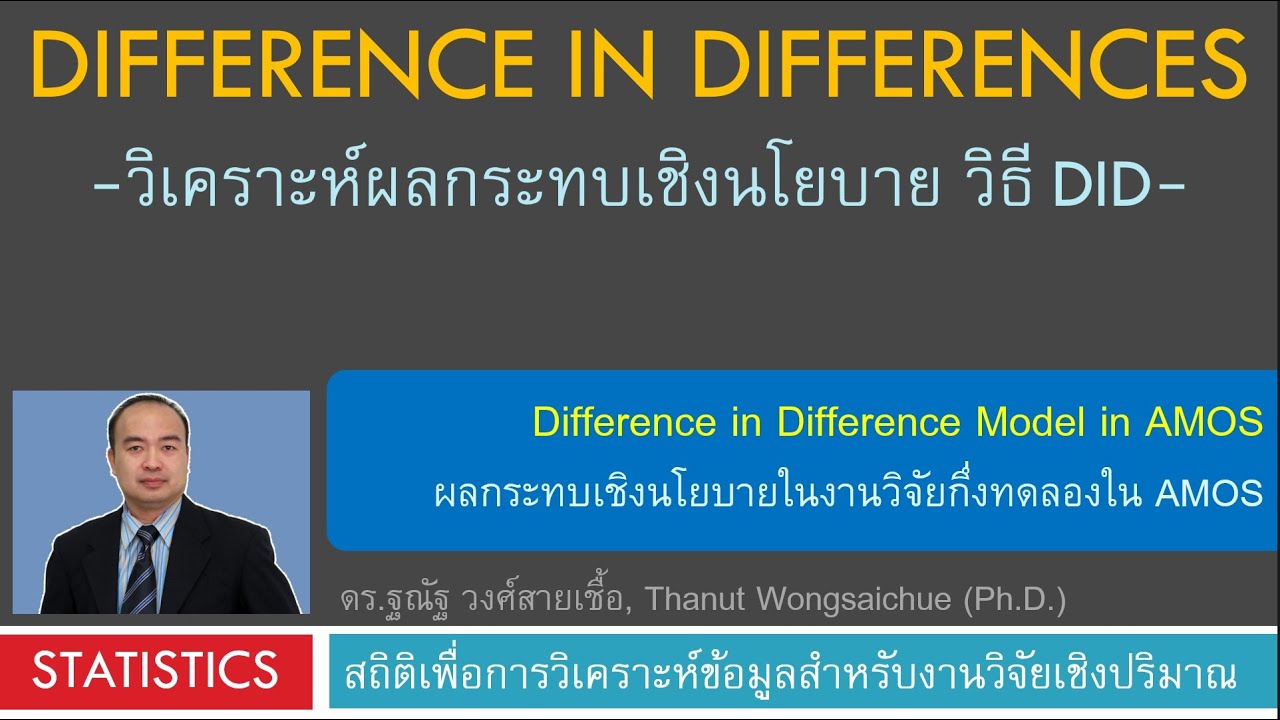 DIFFERENCE IN DIFFERENCES

-วิเคราะห์ผลกระทบเชิงนโยบาย วิธี DID-

Difference in Difference Model in AMOS

ผลกระทบเชิงนโยบายในงานวิจัยกึ่งทดลองใน AMOS

ดร.ฐณัฐ วงศ์สายเชื้อ, Thanut Wongsaichue (Ph.D.)

STATISTICS

สถิติเพื่อการวิเคราะห์ข้อมูลสำหรับงานวิจัยเชิงปริมาณ